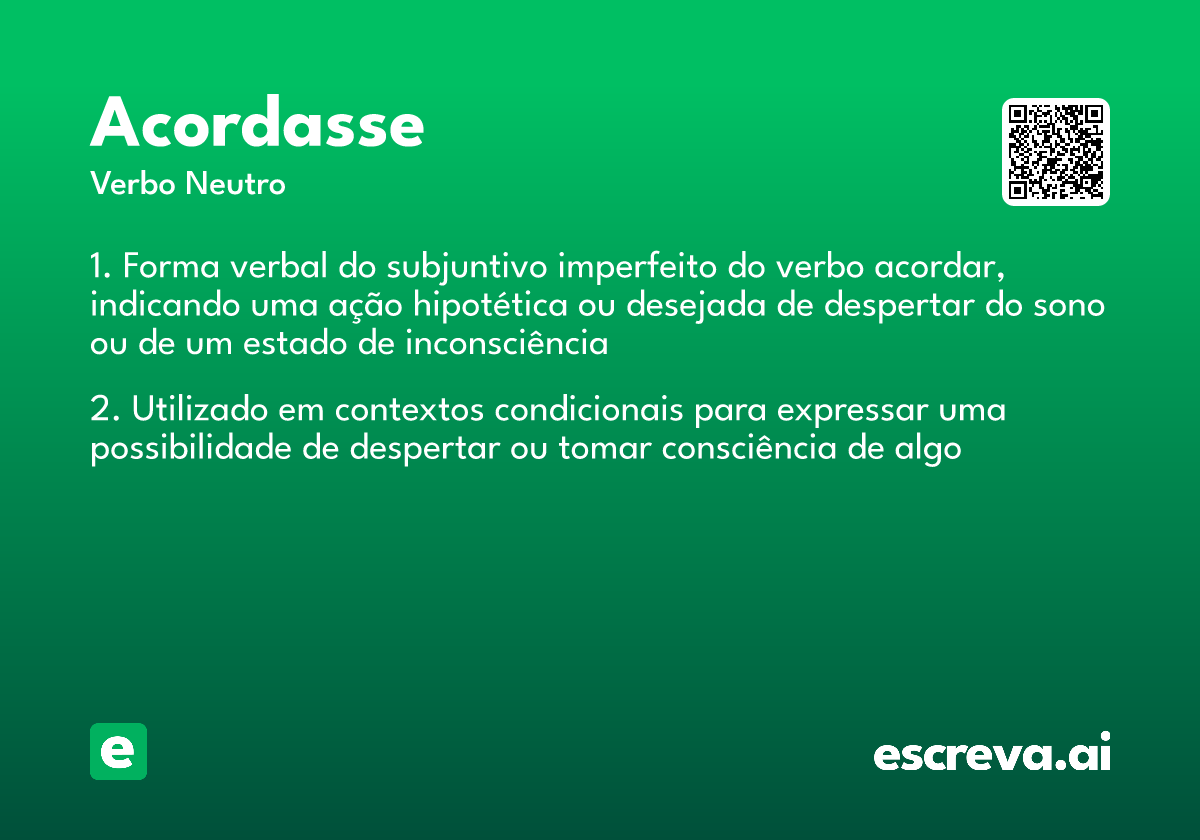 Acordasse

Verbo Neutro

1. Forma verbal do subjuntivo imperfeito do verbo acordar, indicando uma ação hipotética ou desejada de despertar do sono ou de um estado de inconsciência

2. Utilizado em contextos condicionais para expressar uma possibilidade de despertar ou tomar consciência de algo

e

escreva.ai